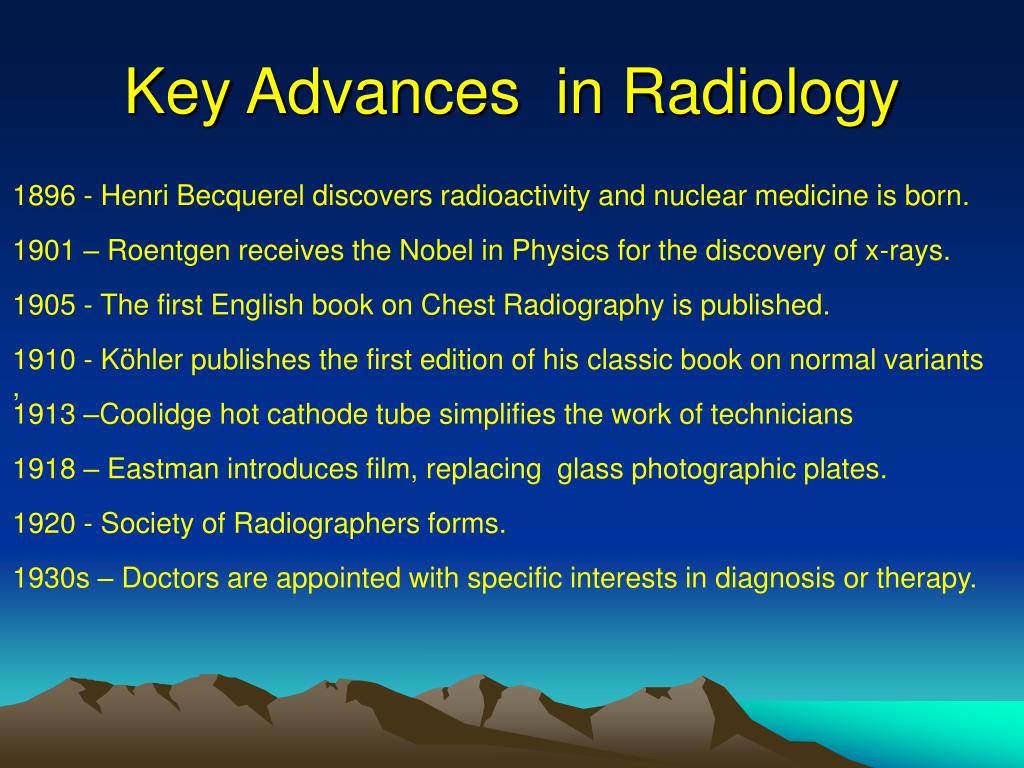 Key Advances in Radiology

1896 - Henri Becquerel discovers radioactivity and nuclear medicine is born.

1901 – Roentgen receives the Nobel in Physics for the discovery of x-rays.

1905 - The first English book on Chest Radiography is published.

1910 - Köhler publishes the first edition of his classic book on normal variants ,

1913 –Coolidge hot cathode tube simplifies the work of technicians

1918 – Eastman introduces film, replacing glass photographic plates.

1920 - Society of Radiographers forms.

1930s – Doctors are appointed with specific interests in diagnosis or therapy.